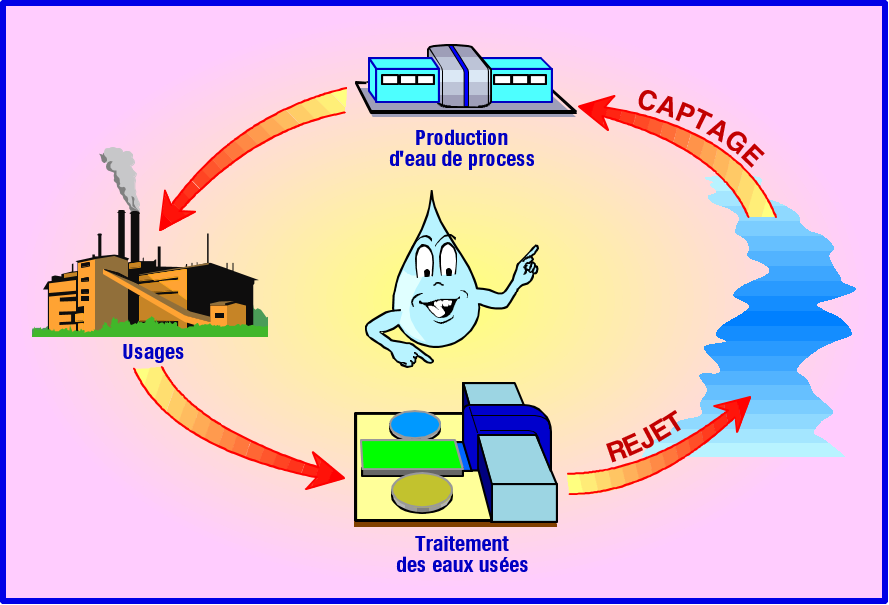 CAPTAGE

Production d'eau de process

Usages

Traitement des eaux usées

REJET